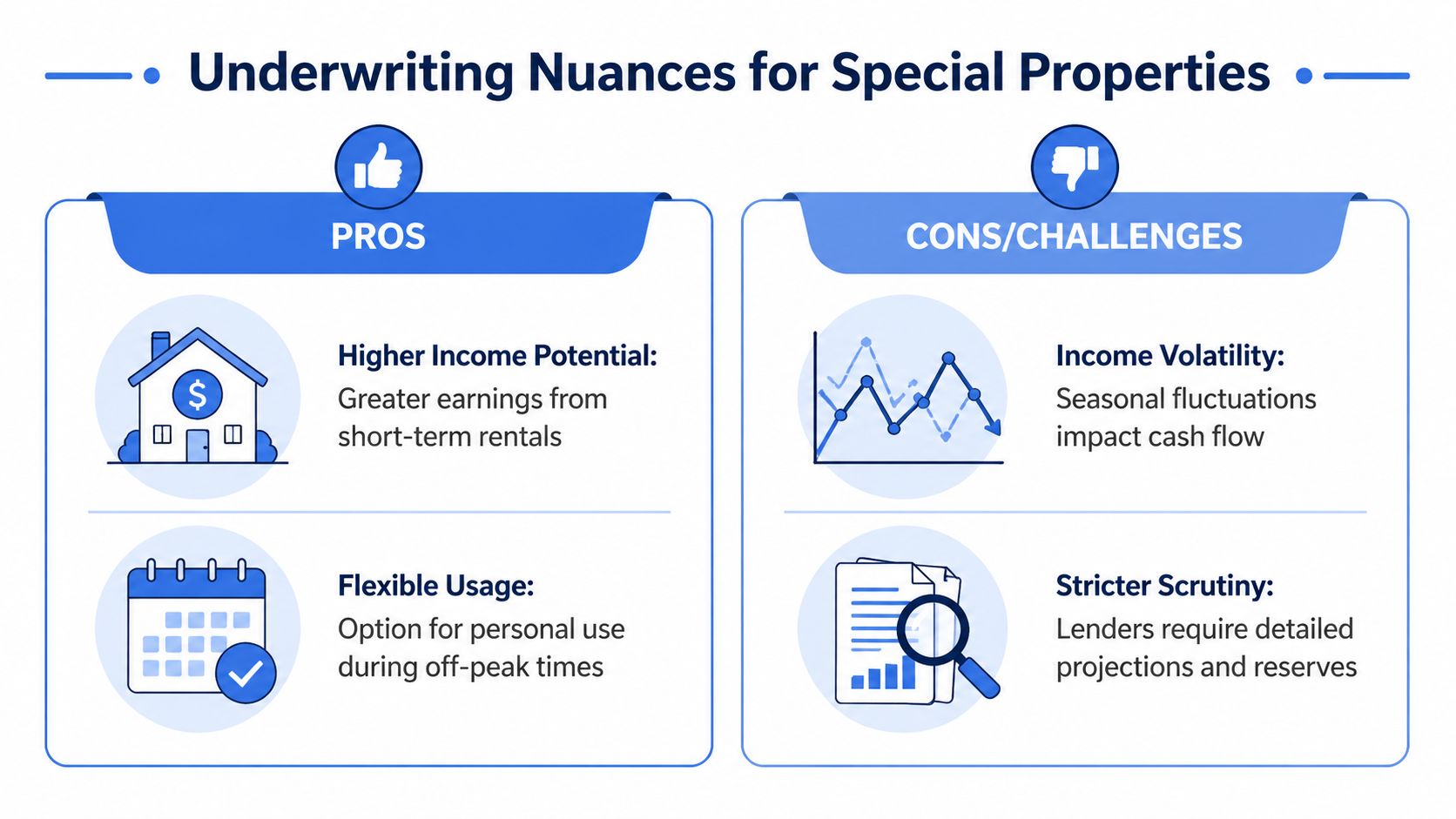 Underwriting Nuances for Special Properties

PROS

$

Higher Income Potential:
Greater earnings from short-term rentals

Flexible Usage:
Option for personal use during off-peak times

CONS/CHALLENGES

Income Volatility:
Seasonal fluctuations impact cash flow

Stricter Scrutiny:
Lenders require detailed projections and reserves